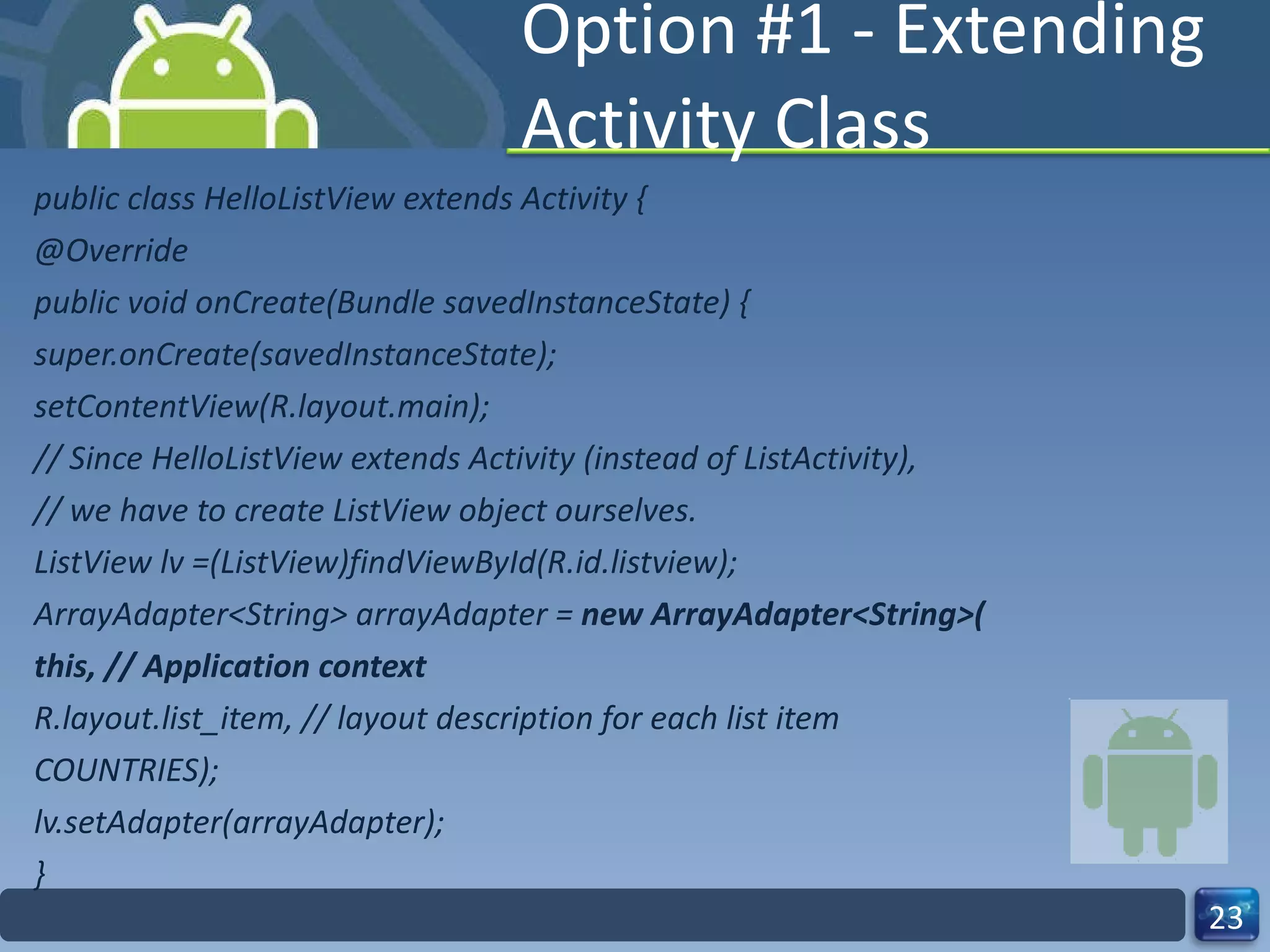 Option #1 - Extending Activity Class

public class HelloListView extends Activity {
@Override
public void onCreate(Bundle savedInstanceState) {
super.onCreate(savedInstanceState);
setContentView(R.layout.main);
// Since HelloListView extends Activity (instead of ListActivity),
// we have to create ListView object ourselves.
ListView lv =(ListView)findViewById(R.id.listview);
ArrayAdapter<String> arrayAdapter = new ArrayAdapter<String>(
this, // Application context
R.layout.list_item, // layout description for each list item
COUNTRIES);
lv.setAdapter(arrayAdapter);
}

23